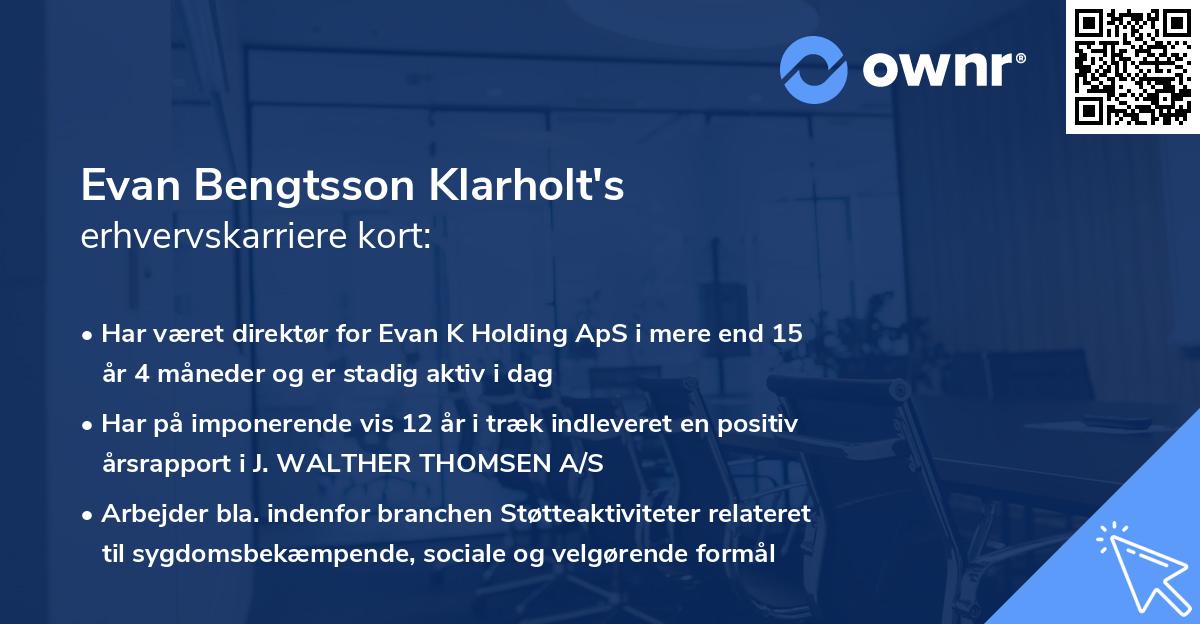 ownr®

Evan Bengtsson Klarholt's
erhvervskarriere kort:

• Har været direktør for Evan K Holding ApS i mere end 15 år 4 måneder og er stadig aktiv i dag

• Har på imponerende vis 12 år i træk indleveret en positiv årsrapport i J. WALTHER THOMSEN A/S

• Arbejder bla. indenfor branchen Støtteaktiviteter relateret til sygdomsbekæmpende, sociale og velgørende formål